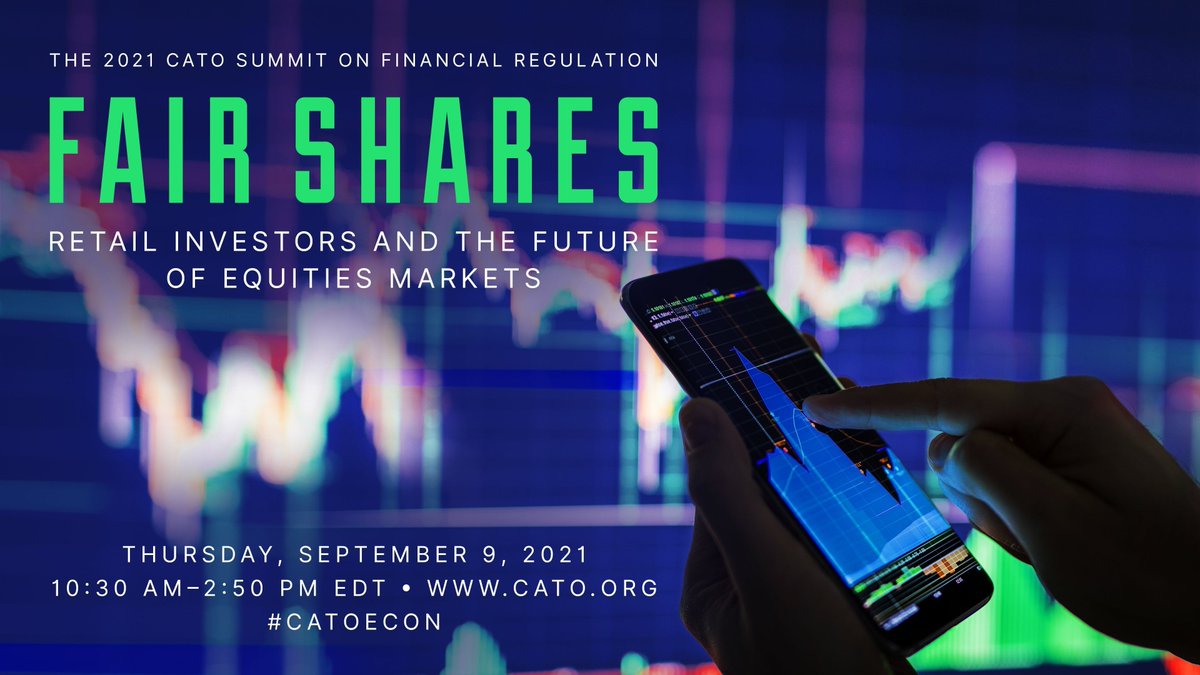 THE 2021 CATO SUMMIT ON FINANCIAL REGULATION

FAIR SHARES

RETAIL INVESTORS AND THE FUTURE OF EQUITIES MARKETS

THURSDAY, SEPTEMBER 9, 2021
10:30 AM–2:50 PM EDT • WWW.CATO.ORG
#CATOECON